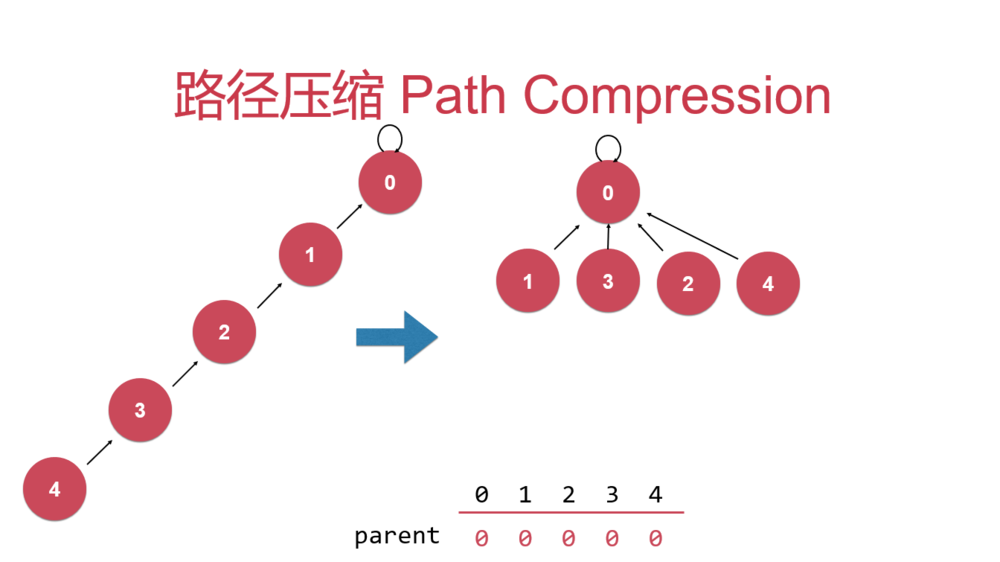 路径压缩 Path Compression

0
1
2
3
4

0
1
3
2
4

|  | 0 | 1 | 2 | 3 | 4 |
|---|---|---|---|---|---|
| parent | 0 | 0 | 0 | 0 | 0 |